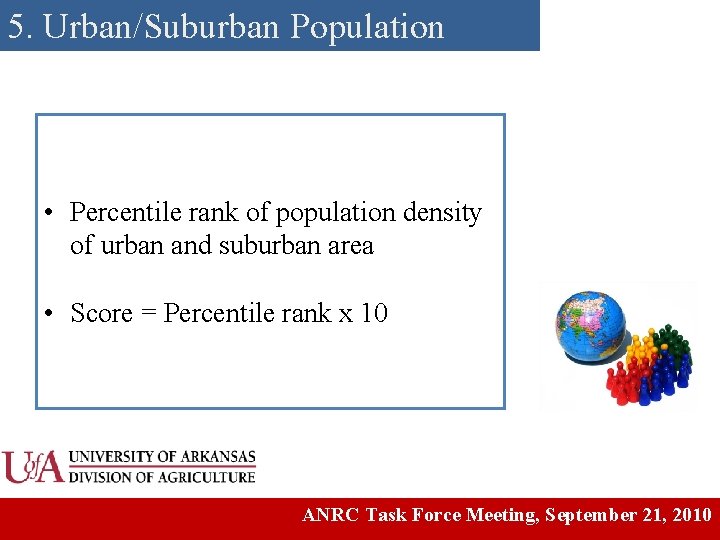 5. Urban/Suburban Population

• Percentile rank of population density of urban and suburban area

• Score = Percentile rank x 10

UofA UNIVERSITY OF ARKANSAS DIVISION OF AGRICULTURE

ANRC Task Force Meeting, September 21, 2010